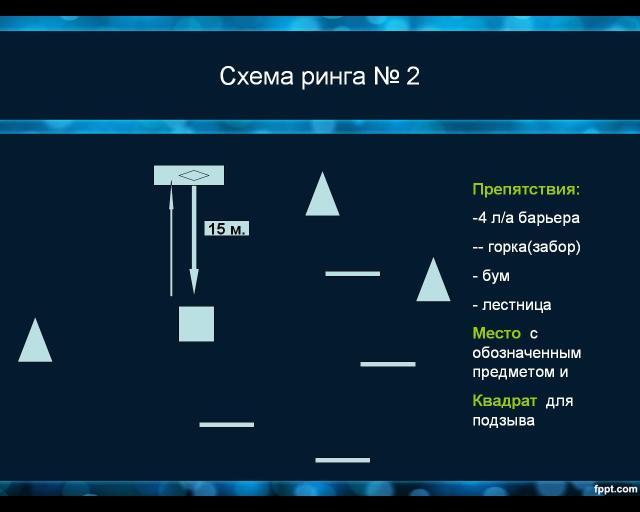 Схема ринга № 2

15 м.

Препятствия:

-4 л/а барьера

-- горка(забор)

- бум

- лестница

Место с обозначенным предметом и

Квадрат для подзыва

fppt.com